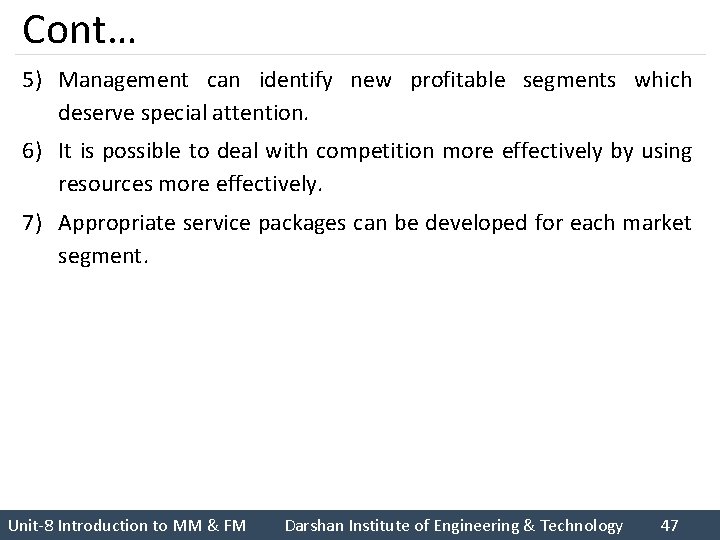 Cont…

5) Management can identify new profitable segments which deserve special attention.

6) It is possible to deal with competition more effectively by using resources more effectively.

7) Appropriate service packages can be developed for each market segment.

Unit-8 Introduction to MM & FM Darshan Institute of Engineering & Technology 47